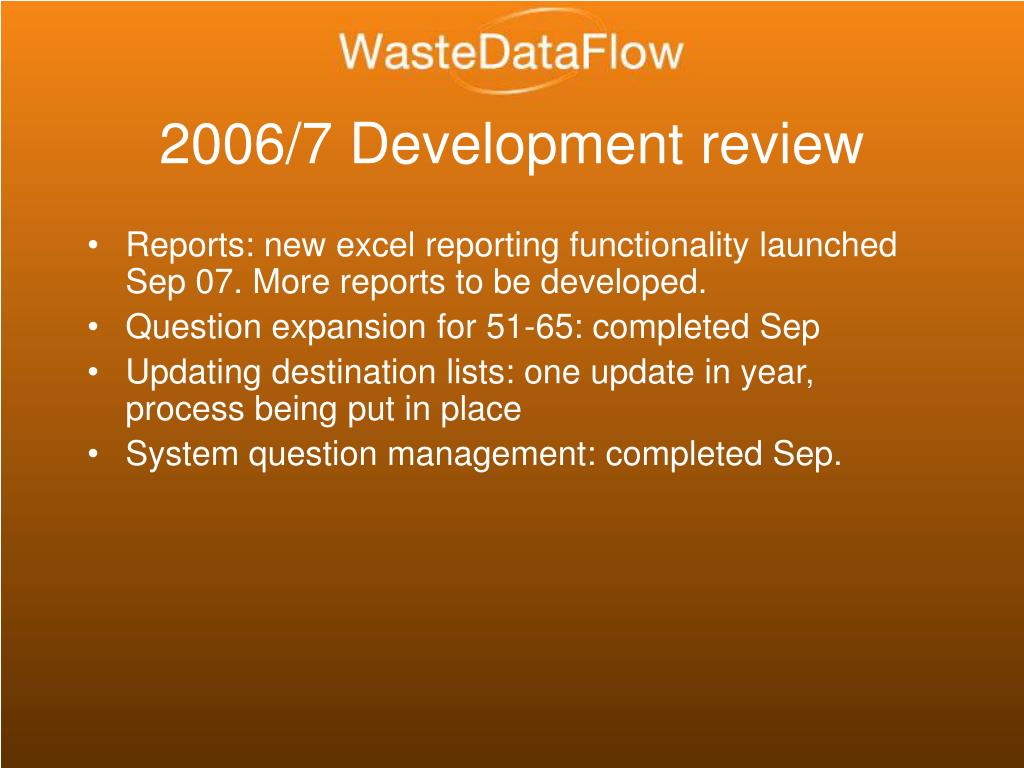 WasteDataFlow

2006/7 Development review

• Reports: new excel reporting functionality launched Sep 07. More reports to be developed.
• Question expansion for 51-65: completed Sep
• Updating destination lists: one update in year, process being put in place
• System question management: completed Sep.